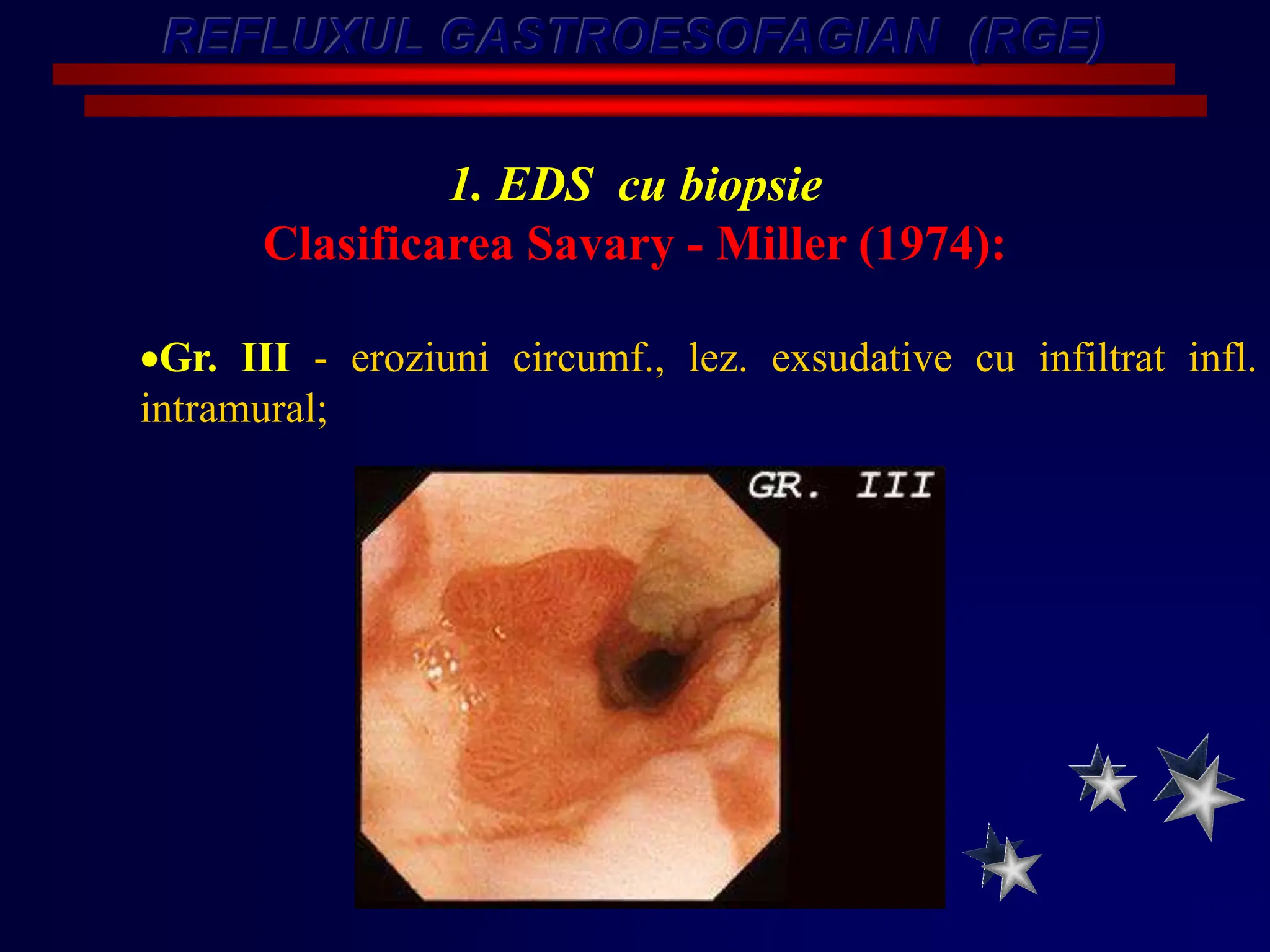 REFLUXUL GASTROESOFAGIAN (RGE)

1. EDS cu biopsie
Clasificarea Savary - Miller (1974):

•Gr. III - eroziuni circumf., lez. exsudative cu infiltrat infl. intramural;

GR. III